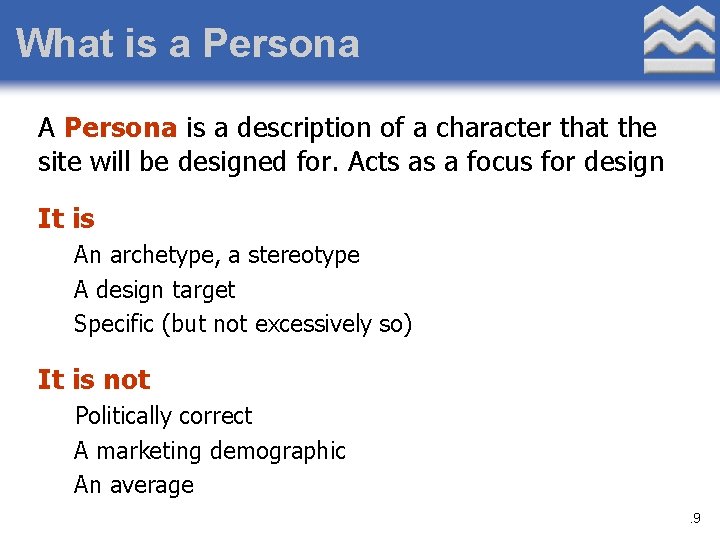 What is a Persona

A Persona is a description of a character that the site will be designed for. Acts as a focus for design

It is

An archetype, a stereotype

A design target

Specific (but not excessively so)

It is not

Politically correct

A marketing demographic

An average

.9